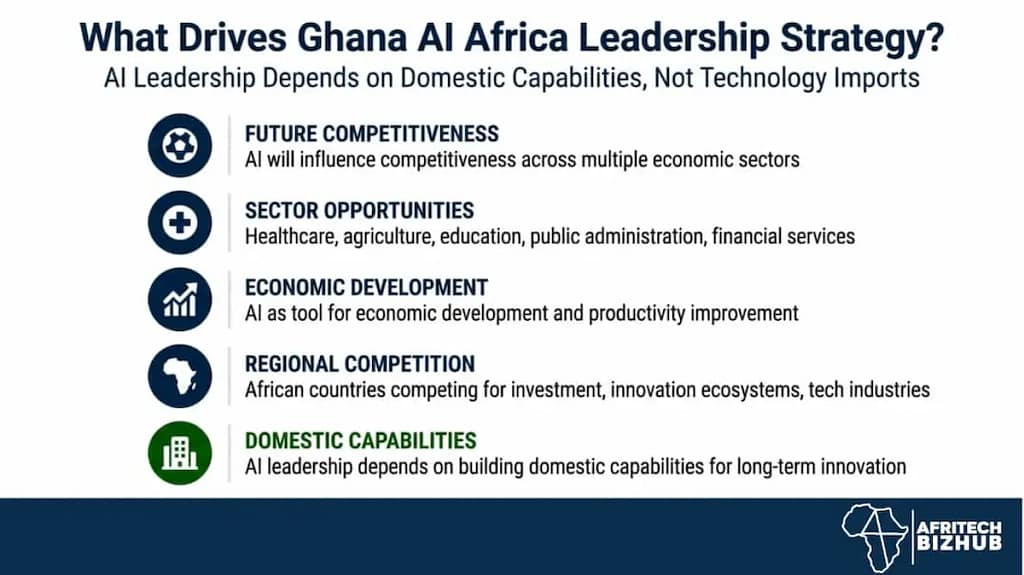 What Drives Ghana AI Africa Leadership Strategy?

AI Leadership Depends on Domestic Capabilities, Not Technology Imports

FUTURE COMPETITIVENESS
AI will influence competitiveness across multiple economic sectors

SECTOR OPPORTUNITIES
Healthcare, agriculture, education, public administration, financial services

ECONOMIC DEVELOPMENT
AI as tool for economic development and productivity improvement

REGIONAL COMPETITION
African countries competing for investment, innovation ecosystems, tech industries

DOMESTIC CAPABILITIES
AI leadership depends on building domestic capabilities for long-term innovation

AFRITECH BIZHUB